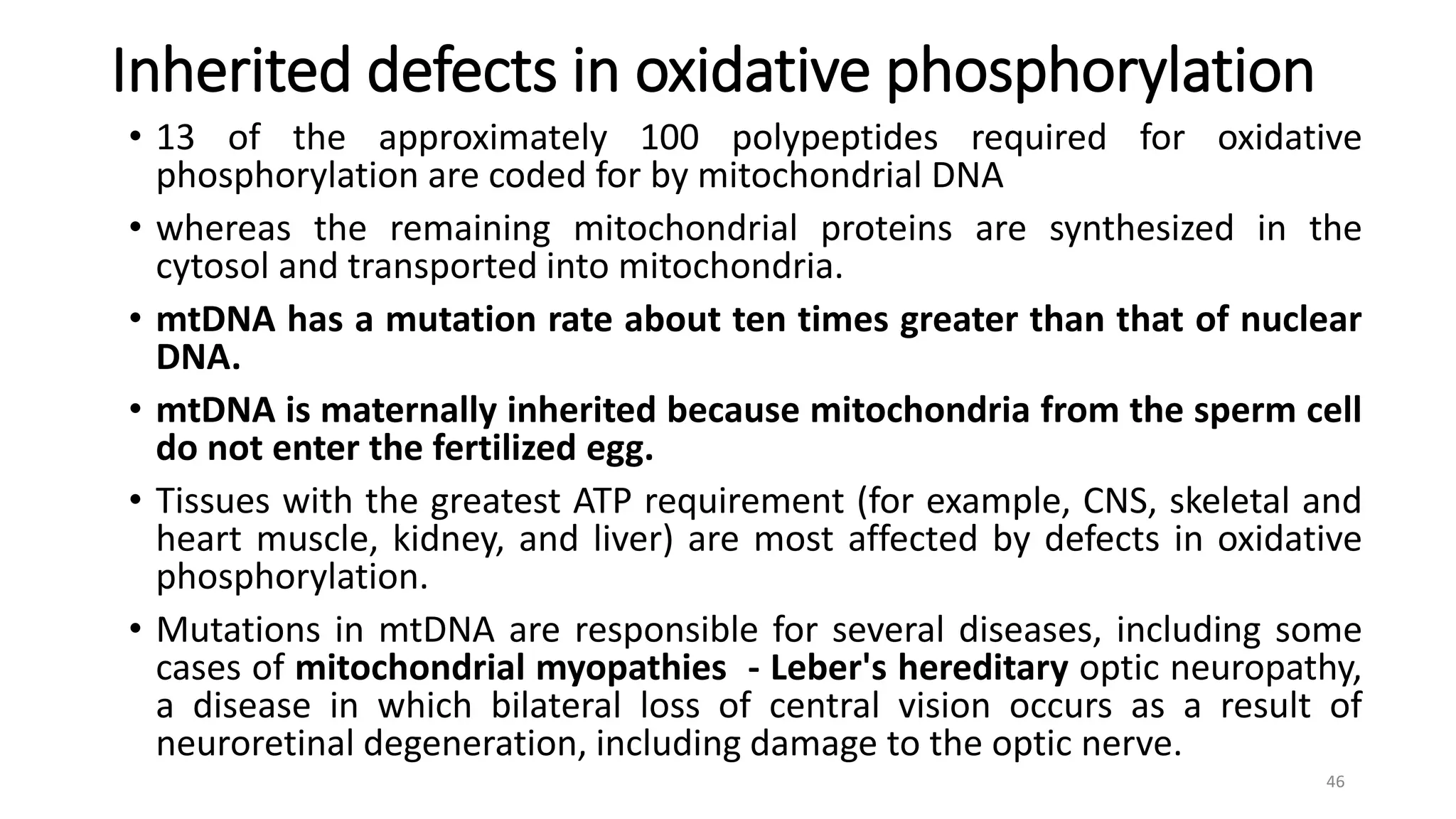 Inherited defects in oxidative phosphorylation

• 13 of the approximately 100 polypeptides required for oxidative phosphorylation are coded for by mitochondrial DNA

• whereas the remaining mitochondrial proteins are synthesized in the cytosol and transported into mitochondria.

• mtDNA has a mutation rate about ten times greater than that of nuclear DNA.

• mtDNA is maternally inherited because mitochondria from the sperm cell do not enter the fertilized egg.

• Tissues with the greatest ATP requirement (for example, CNS, skeletal and heart muscle, kidney, and liver) are most affected by defects in oxidative phosphorylation.

• Mutations in mtDNA are responsible for several diseases, including some cases of mitochondrial myopathies - Leber's hereditary optic neuropathy, a disease in which bilateral loss of central vision occurs as a result of neuroretinal degeneration, including damage to the optic nerve.

46